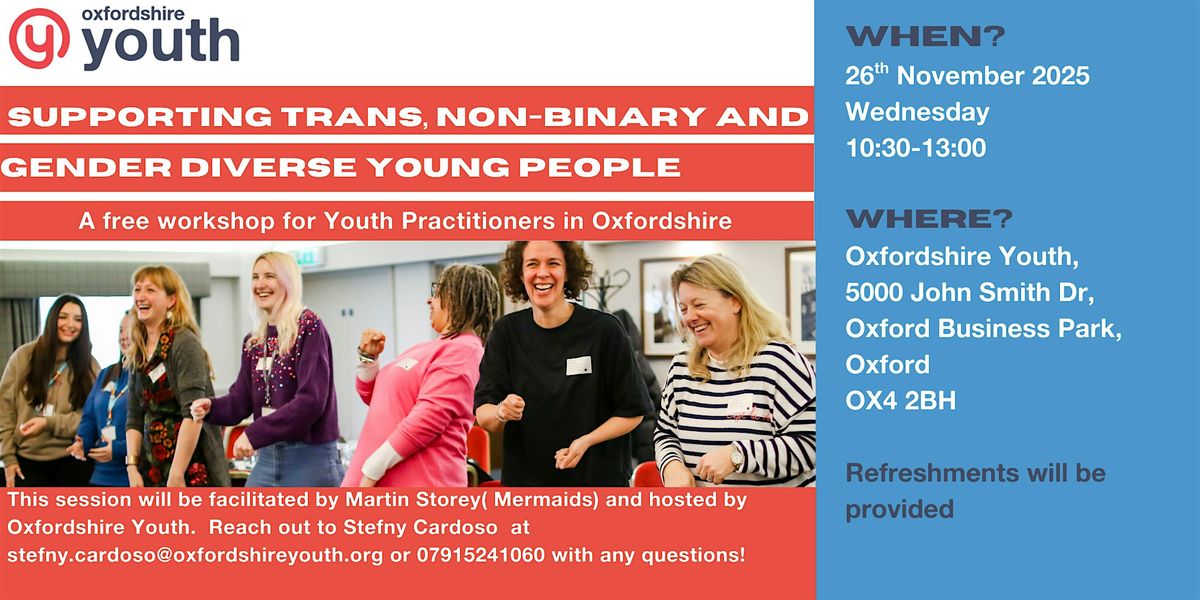 oxfordshire youth

SUPPORTING TRANS, NON-BINARY AND GENDER DIVERSE YOUNG PEOPLE

A free workshop for Youth Practitioners in Oxfordshire

This session will be facilitated by Martin Storey( Mermaids) and hosted by Oxfordshire Youth. Reach out to Stefny Cardoso at stefny.cardoso@oxfordshireyouth.org or 07915241060 with any questions!

WHEN?
26$^{th}$ November 2025
Wednesday
10:30-13:00

WHERE?
Oxfordshire Youth,
5000 John Smith Dr,
Oxford Business Park,
Oxford
OX4 2BH

Refreshments will be provided